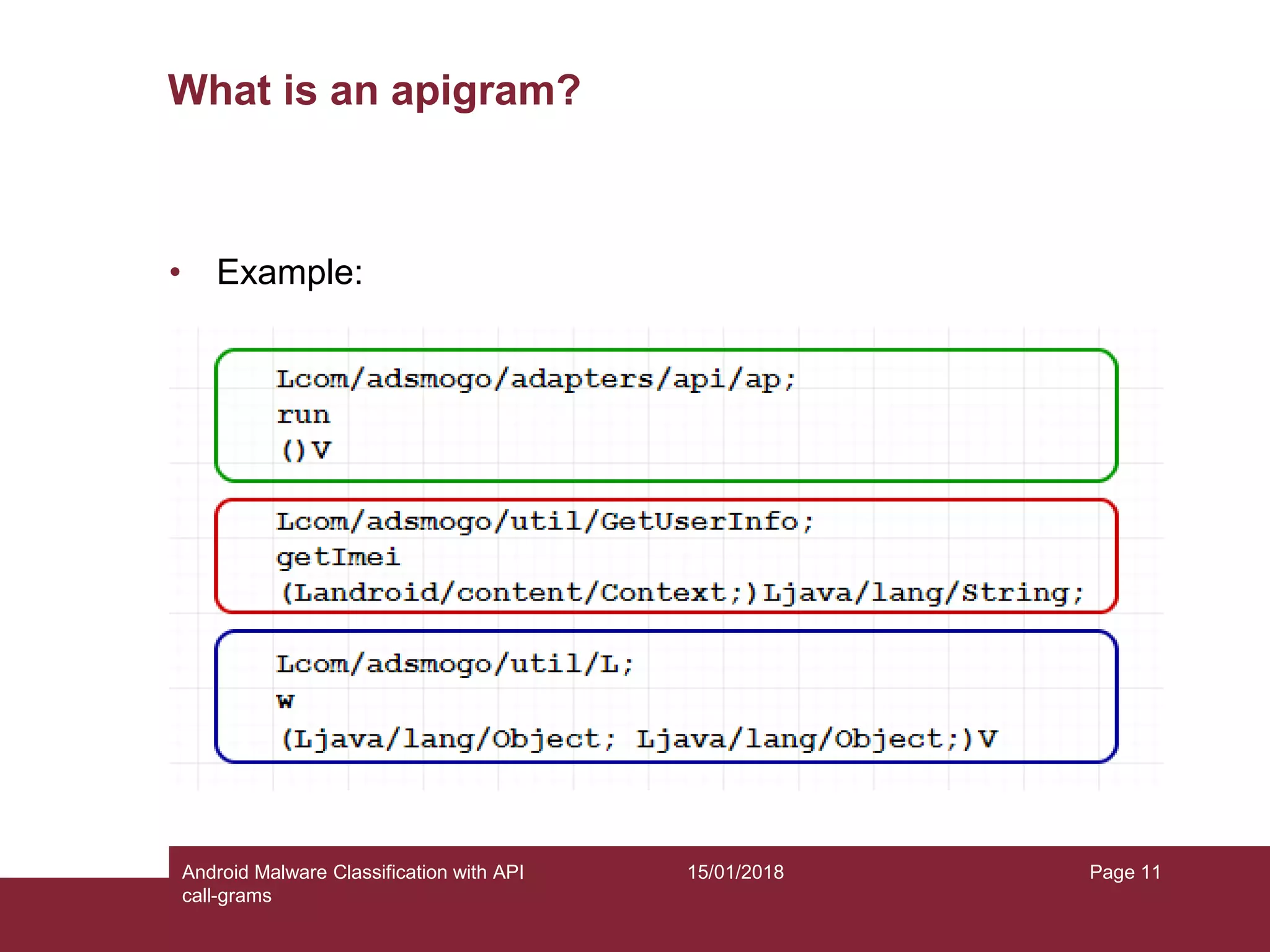 What is an apigram?

• Example:

Lcom/adsmogo/adapters/api/ap;
run
()V

Lcom/adsmogo/util/GetUserInfo;
getImei
(Landroid/content/Context;)Ljava/lang/String;

Lcom/adsmogo/util/L;
w
(Ljava/lang/Object; Ljava/lang/Object;)V

Android Malware Classification with API call-grams

15/01/2018

Page 11